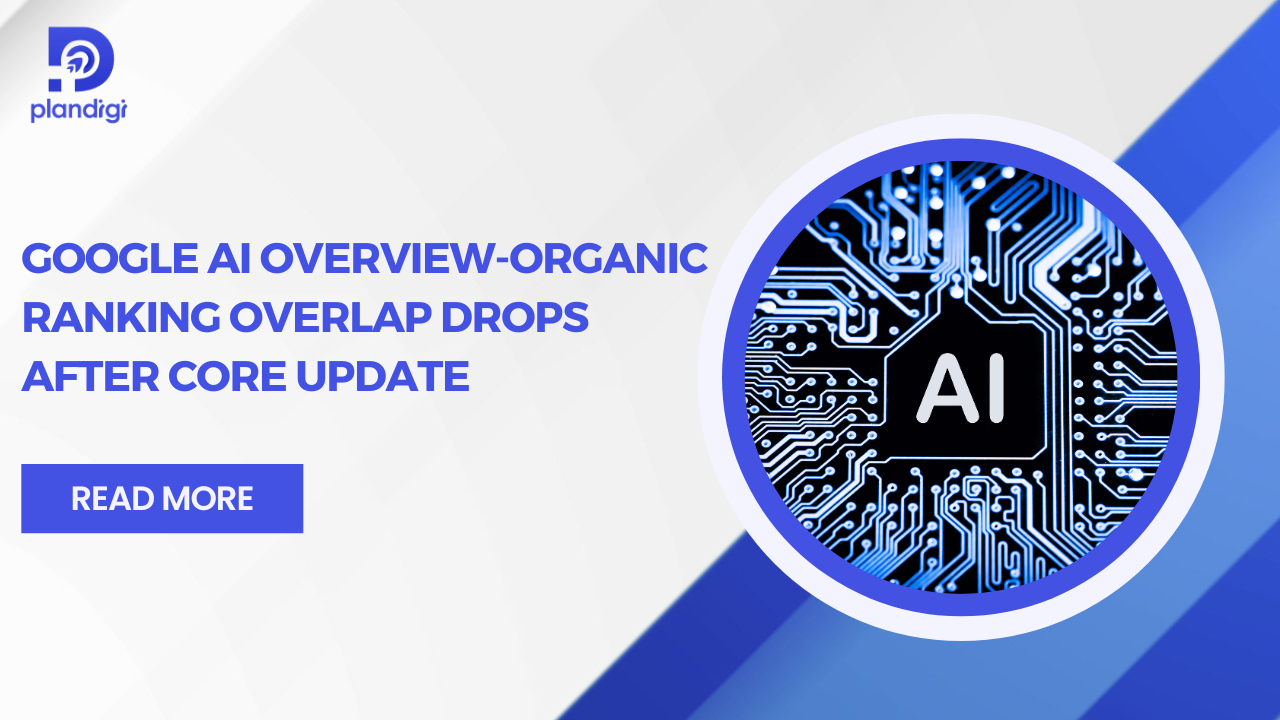 plandigi

GOOGLE AI OVERVIEW-ORGANIC RANKING OVERLAP DROPS AFTER CORE UPDATE

READ MORE

AI